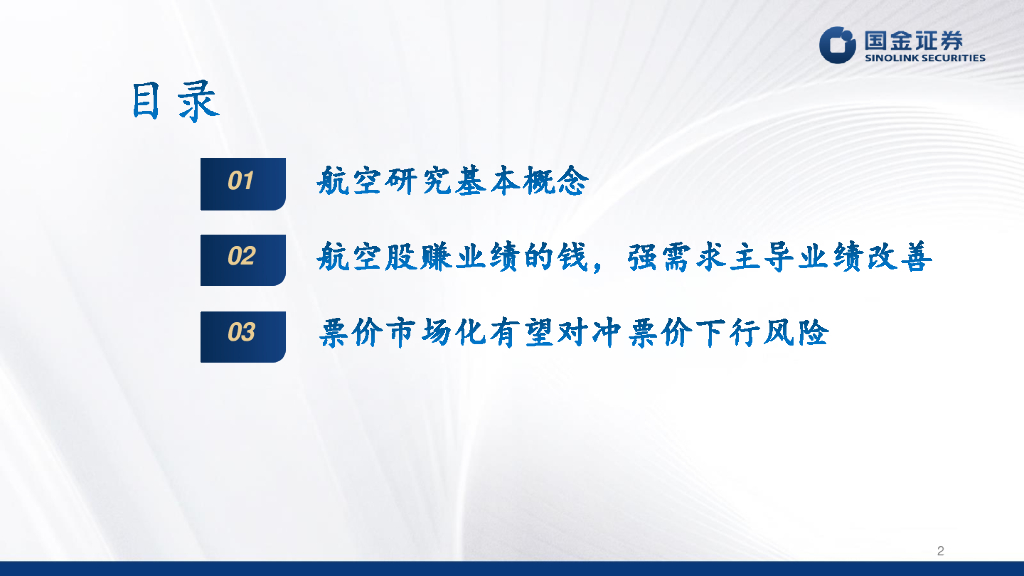 国金证券
SINOLINK SECURITIES

目录

01 航空研究基本概念

02 航空股赚业绩的钱，强需求主导业绩改善

03 票价市场化有望对冲票价下行风险

2